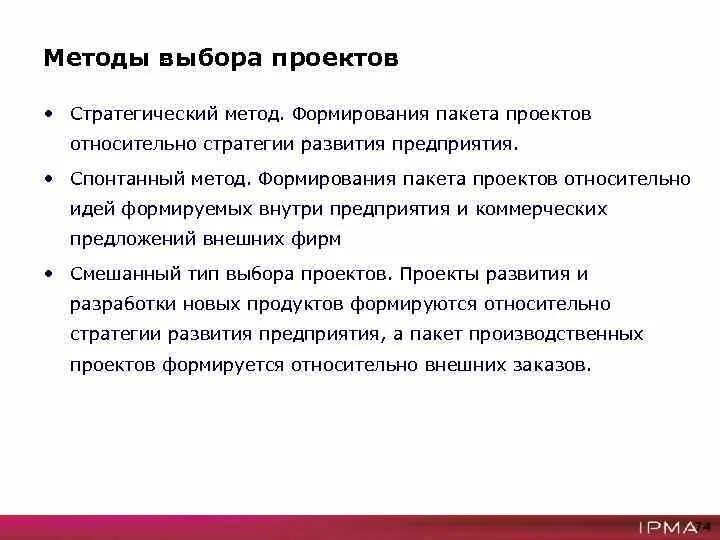 Методы выбора проектов

• Стратегический метод. Формирования пакета проектов относительно стратегии развития предприятия.

• Спонтанный метод. Формирования пакета проектов относительно идей формируемых внутри предприятия и коммерческих предложений внешних фирм

• Смешанный тип выбора проектов. Проекты развития и разработки новых продуктов формируются относительно стратегии развития предприятия, а пакет производственных проектов формируется относительно внешних заказов.

IPMA 74